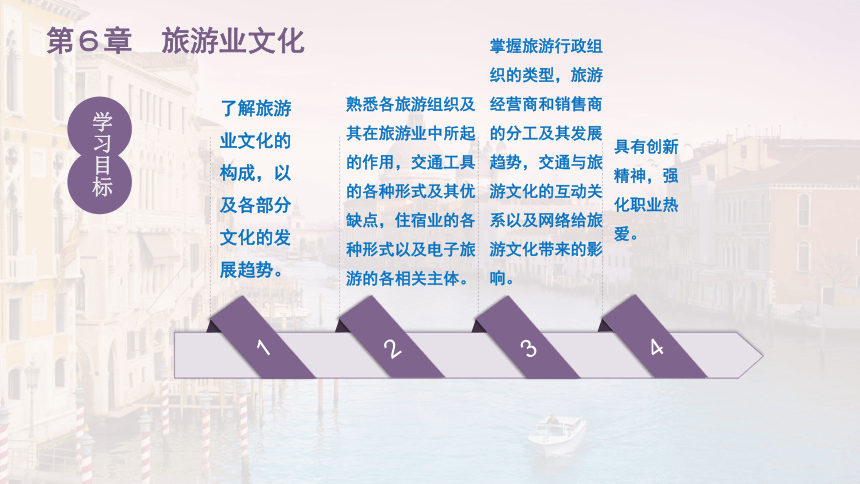 第6章　旅游业文化

学习目标

了解旅游业文化的构成，以及各部分文化的发展趋势。

熟悉各旅游组织及其在旅游业中所起的作用，交通工具的各种形式及其优缺点，住宿业的各种形式以及电子旅游的各相关主体。

掌握旅游行政组织的类型，旅游经营商和销售商的分工及其发展趋势，交通与旅游文化的互动关系以及网络给旅游文化带来的影响。

具有创新精神，强化职业热爱。

1

2

3

4